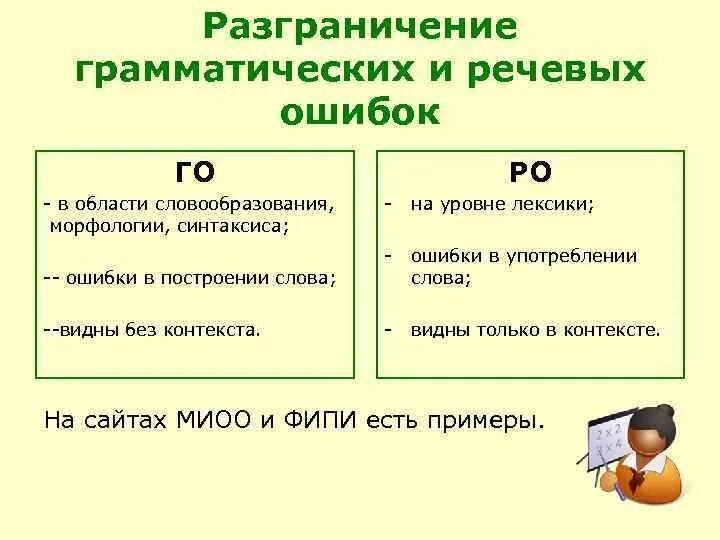 Разграничение грамматических и речевых ошибок

ГО

- в области словообразования, морфологии, синтаксиса;

-- ошибки в построении слова;

--видны без контекста.

РО

- на уровне лексики;

- ошибки в употреблении слова;

- видны только в контексте.

На сайтах МИОО и ФИПИ есть примеры.

2 x 2
3 x 4